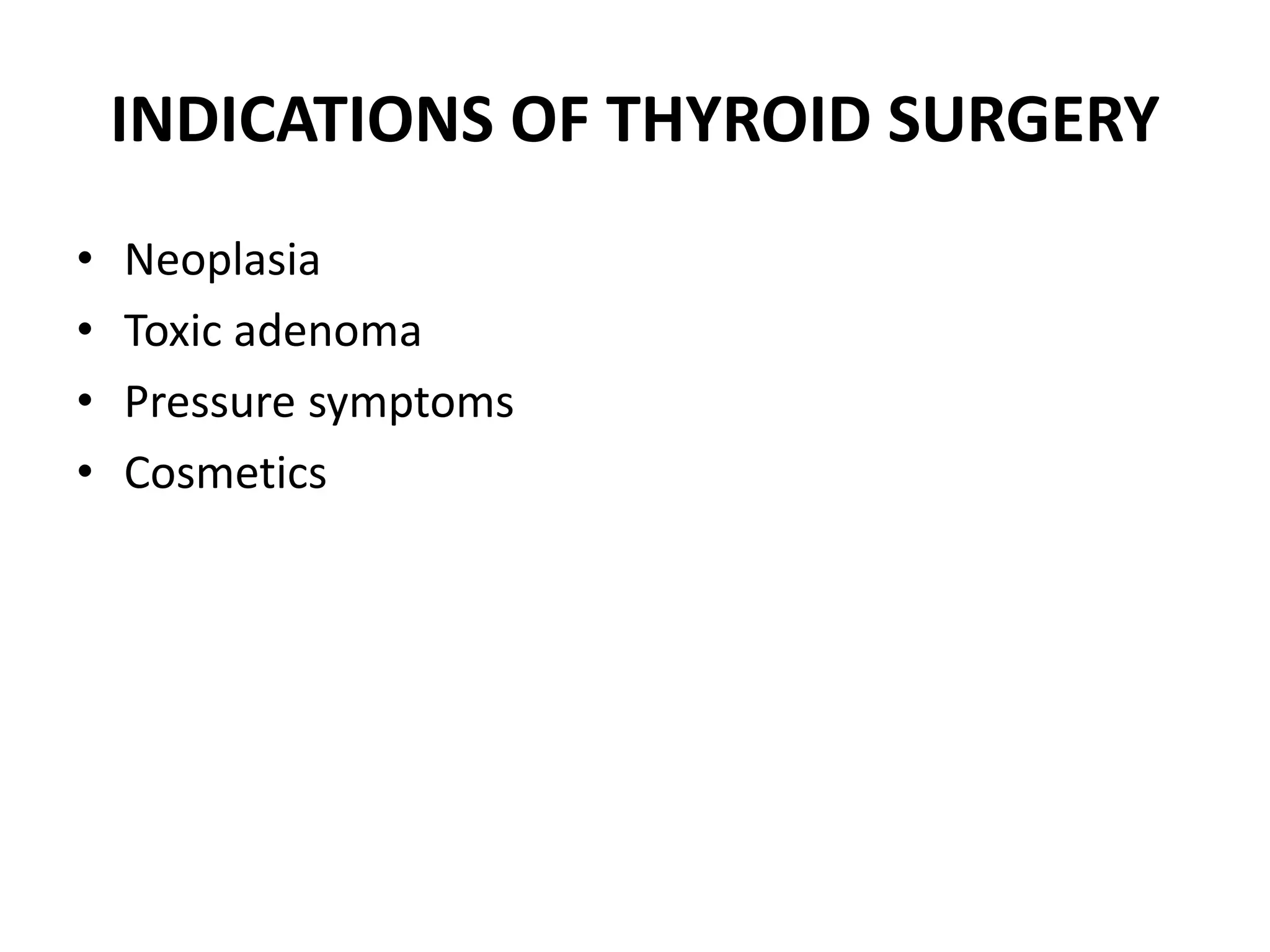 INDICATIONS OF THYROID SURGERY

• Neoplasia
• Toxic adenoma
• Pressure symptoms
• Cosmetics